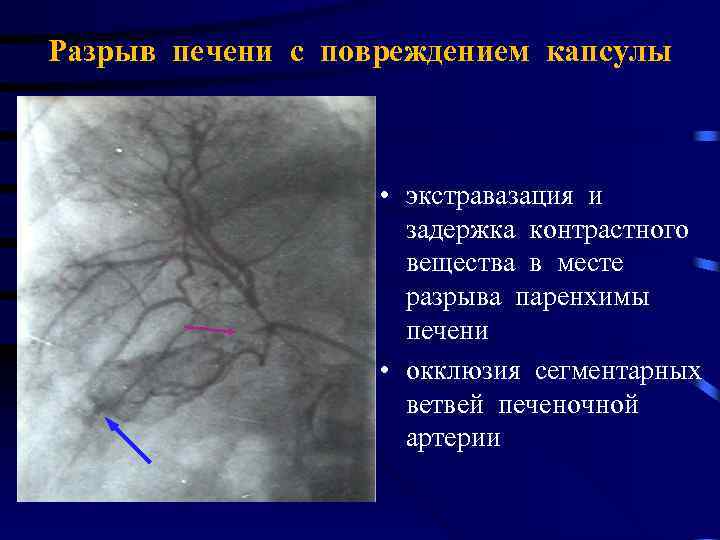 Разрыв печени с повреждением капсулы

• экстравазация и задержка контрастного вещества в месте разрыва паренхимы печени

• окклюзия сегментарных ветвей печеночной артерии